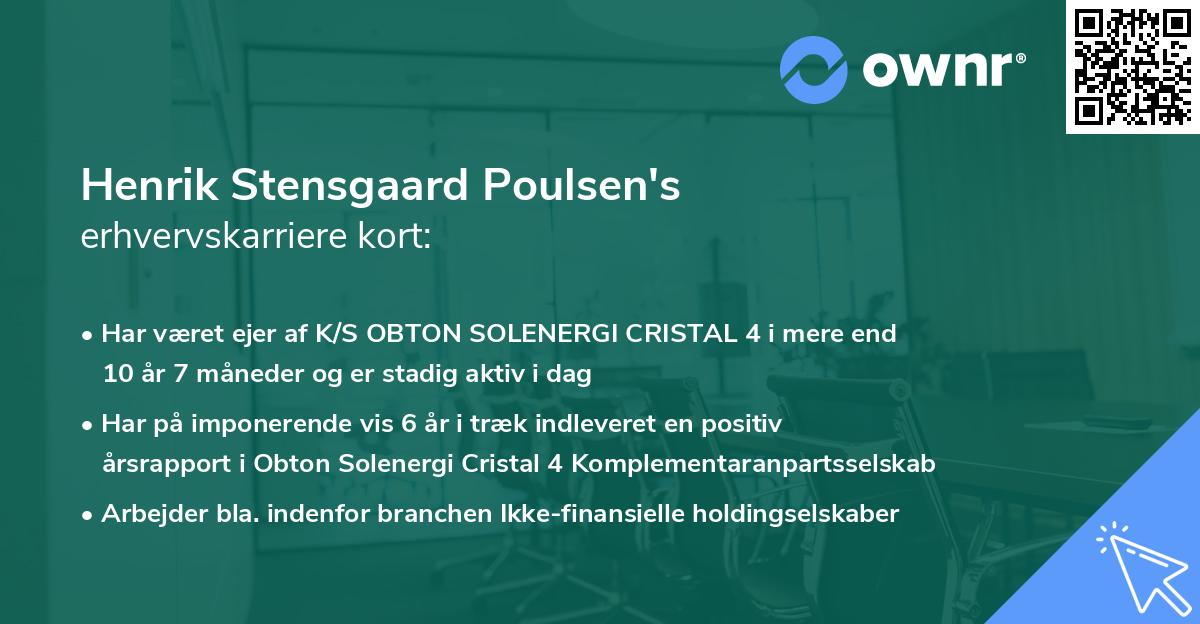 ownr®

Henrik Stensgaard Poulsen's
erhvervskarriere kort:

• Har været ejer af K/S OBTON SOLENERGI CRISTAL 4 i mere end 10 år 7 måneder og er stadig aktiv i dag

• Har på imponerende vis 6 år i træk indleveret en positiv årsrapport i Obton Solenergi Cristal 4 Komplementaranpartsselskab

• Arbejder bla. indenfor branchen Ikke-finansielle holdingselskaber